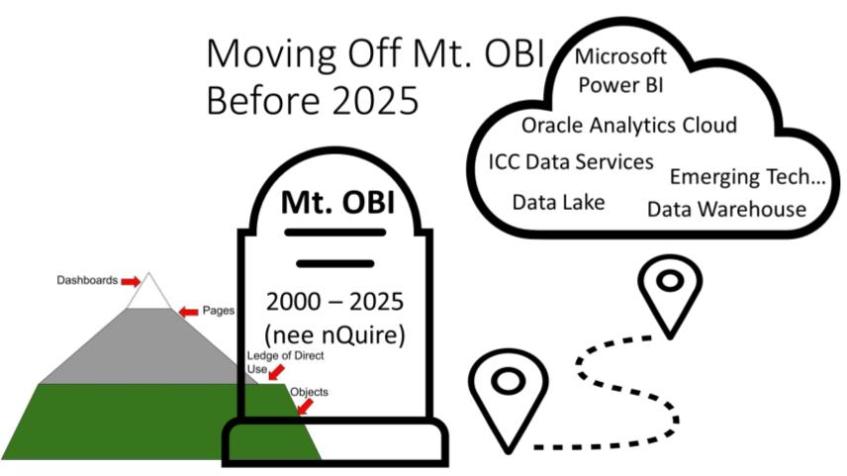 Moving Off Mt. OBI Before 2025

Microsoft Power BI
Oracle Analytics Cloud
ICC Data Services
Emerging Tech...
Data Lake
Data Warehouse

Mt. OBI
2000 – 2025
(nee nQuire)

Dashboards
Pages
Ledge of Direct Use
Objects